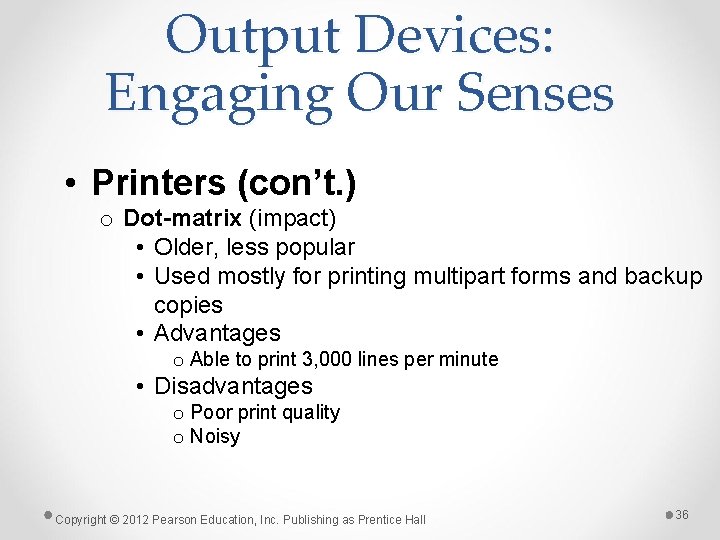 Output Devices: Engaging Our Senses

• Printers (con't.)
o Dot-matrix (impact)
• Older, less popular
• Used mostly for printing multipart forms and backup copies
• Advantages
o Able to print 3,000 lines per minute
• Disadvantages
o Poor print quality
o Noisy

Copyright © 2012 Pearson Education, Inc. Publishing as Prentice Hall

36